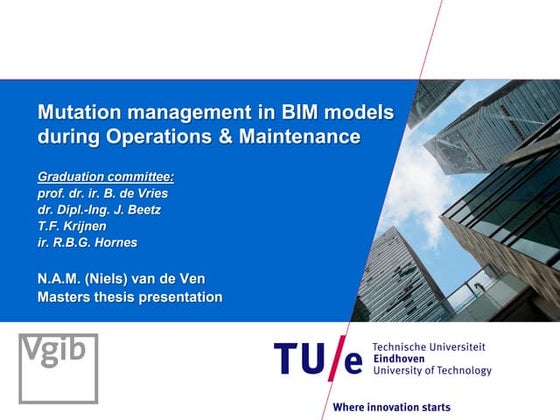 Mutation management in BIM models during Operations & Maintenance

Graduation committee:
prof. dr. ir. B. de Vries
dr. Dipl.-Ing. J. Beetz
T.F. Krijnen
ir. R.B.G. Hornes

N.A.M. (Niels) van de Ven
Masters thesis presentation

Vgib

TU/e Technische Universiteit Eindhoven University of Technology

Where innovation starts